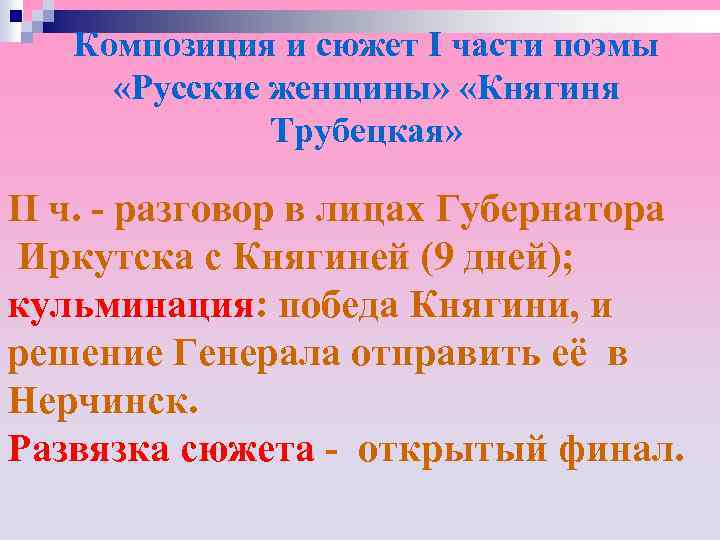 Композиция и сюжет I части поэмы «Русские женщины» «Княгиня Трубецкая»

II ч. - разговор в лицах Губернатора Иркутска с Княгиней (9 дней); кульминация: победа Княгини, и решение Генерала отправить её в Нерчинск.
Развязка сюжета - открытый финал.